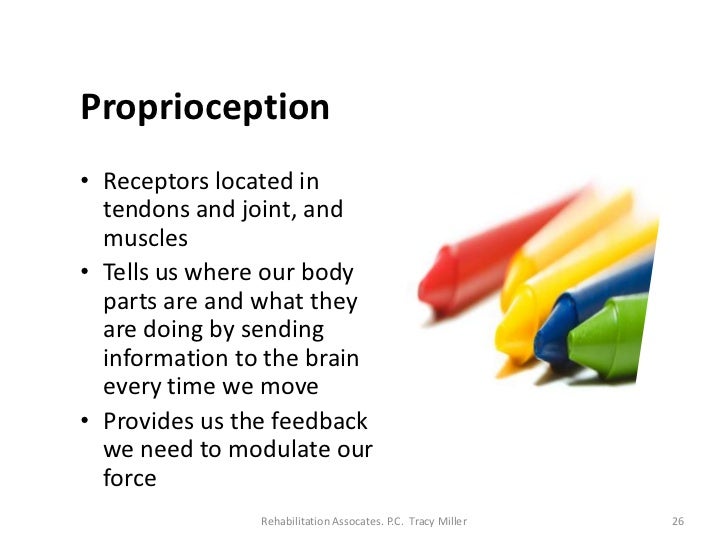 Proprioception

• Receptors located in tendons and joint, and muscles
• Tells us where our body parts are and what they are doing by sending information to the brain every time we move
• Provides us the feedback we need to modulate our force

Rehabilitation Assocates. P.C. Tracy Miller

26